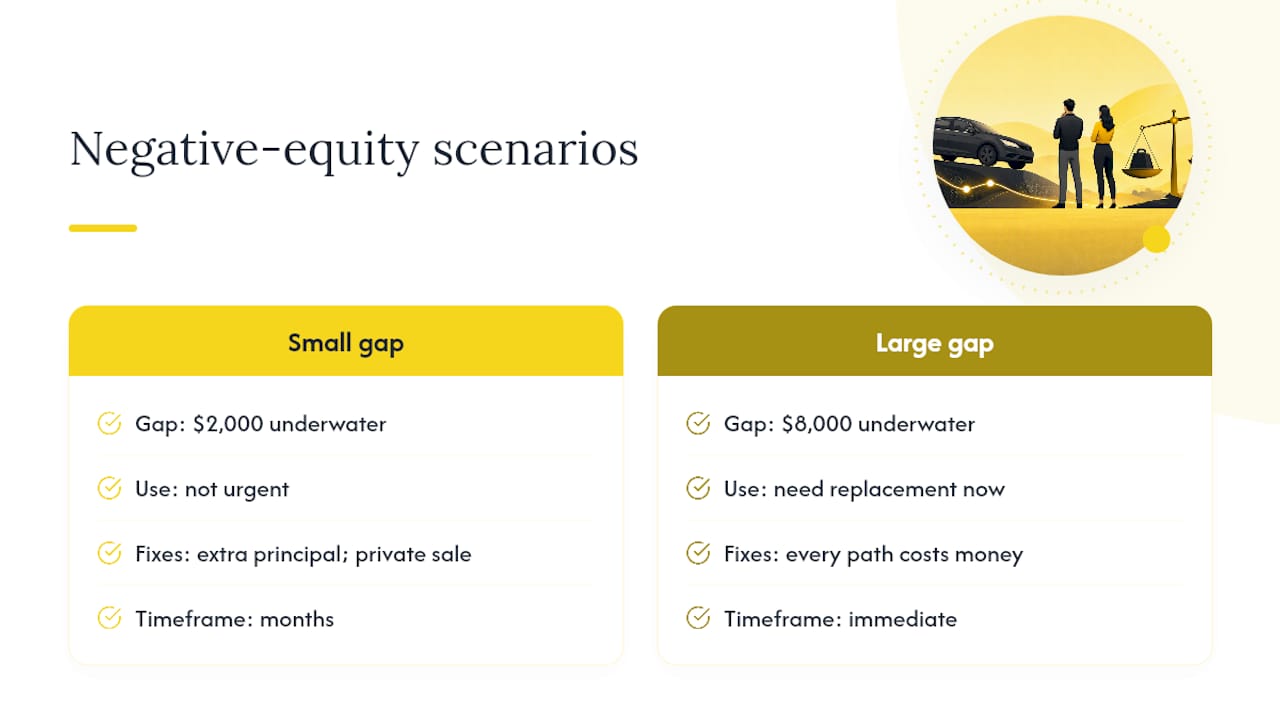 Negative-equity scenarios

Small gap

Gap: $2,000 underwater

Use: not urgent

Fixes: extra principal; private sale

Timeframe: months

Large gap

Gap: $8,000 underwater

Use: need replacement now

Fixes: every path costs money

Timeframe: immediate